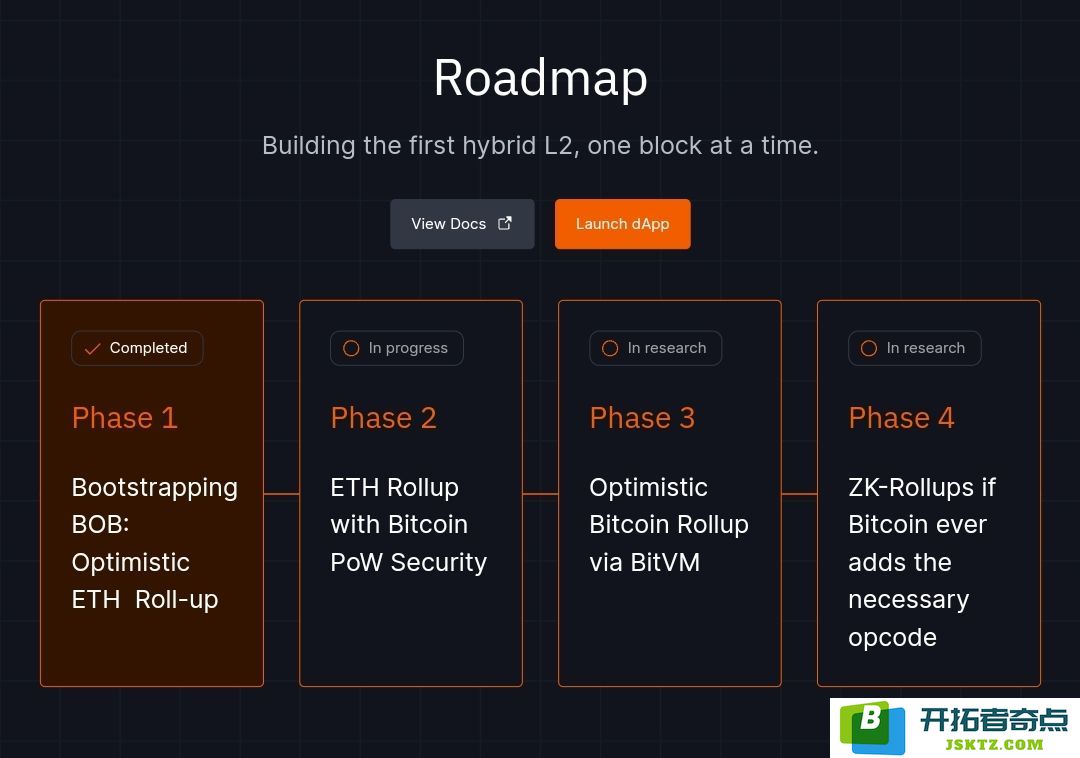 Roadmap

Building the first hybrid L2, one block at a time.

View Docs

Launch dApp

Completed

Phase 1

Bootstrapping BOB: Optimistic ETH Roll-up

In progress

Phase 2

ETH Rollup with Bitcoin PoW Security

In research

Phase 3

Optimistic Bitcoin Rollup via BitVM

In research

Phase 4

ZK-Rollups if Bitcoin ever adds the necessary opcode

B 开拓者奇点 JSKTZ.COM